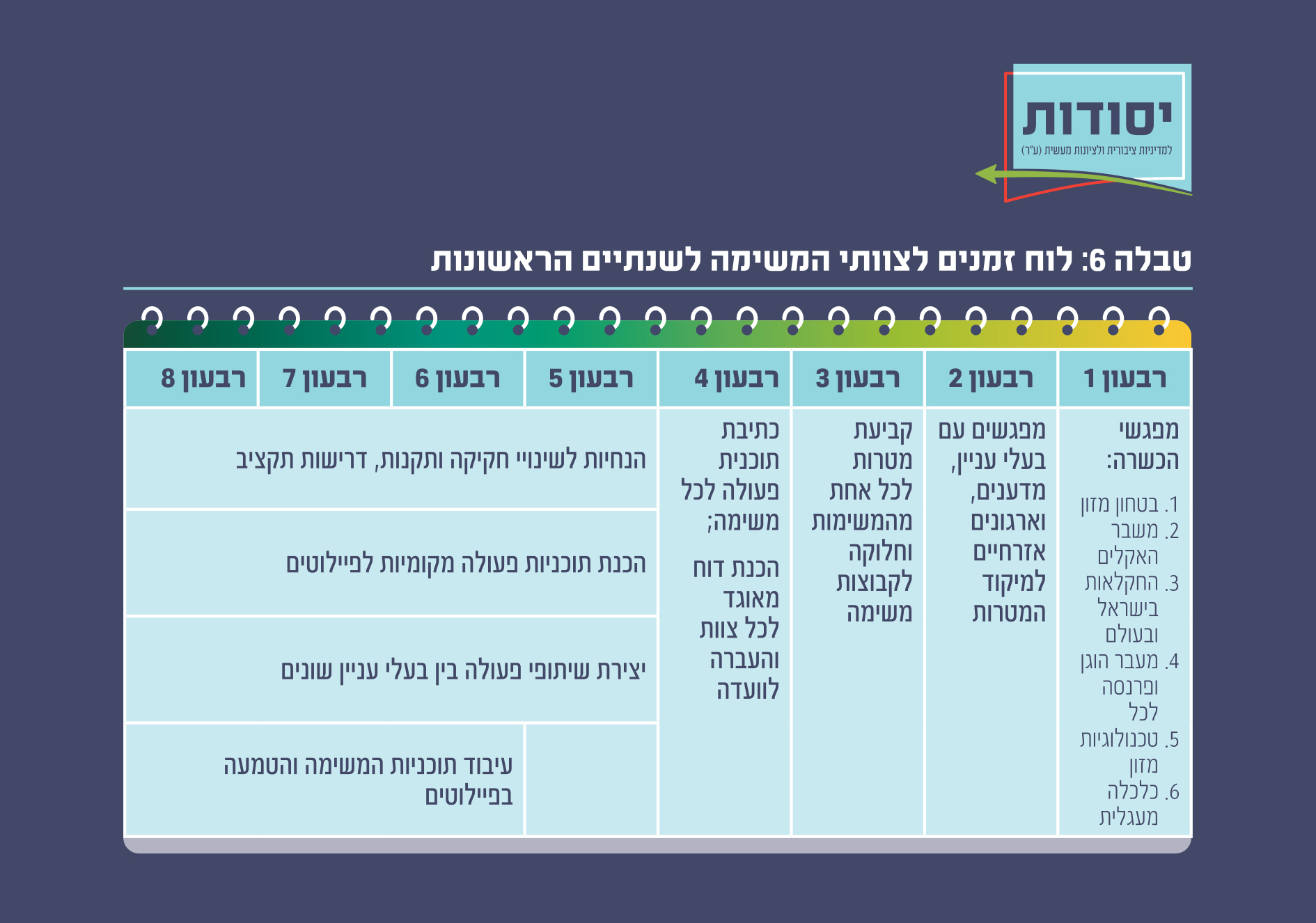 יסודות
למדיניות ציבורית ולציונות מעשית (ע"ר)

טבלה 6: לוח זמנים לצוותי המשימה לשנתיים הראשונות

| רבעון 1 | רבעון 2 | רבעון 3 | רבעון 4 | רבעון 5 | רבעון 6 | רבעון 7 | רבעון 8 |
|---|---|---|---|---|---|---|---|
| מפגשי הכשרה: 1. בטחון מזון 2. משבר האקלים 3. החקלאות בישראל ובעולם 4. מעבר הוגן ופרנסה לכל 5. טכנולוגיות מזון 6. כלכלה מעגלית | מפגשים עם בעלי עניין, מדענים, וארגונים אזרחיים למיקוד המטרות | קביעת מטרות לכל אחת מהמשימות וחלוקה לקבוצות משימה | כתיבת תוכנית פעולה לכל משימה; הכנת דוח מאוגד לכל צוות והעברה לוועדה | הנחיות לשינויי חקיקה ותקנות, דרישות תקציב | | | |
| | | | | הכנת תוכניות פעולה מקומיות לפיילוטים | | | |
| | | | | יצירת שיתופי פעולה בין בעלי עניין שונים | | | |
| | | | | | עיבוד תוכניות המשימה והטמעה בפיילוטים | | |